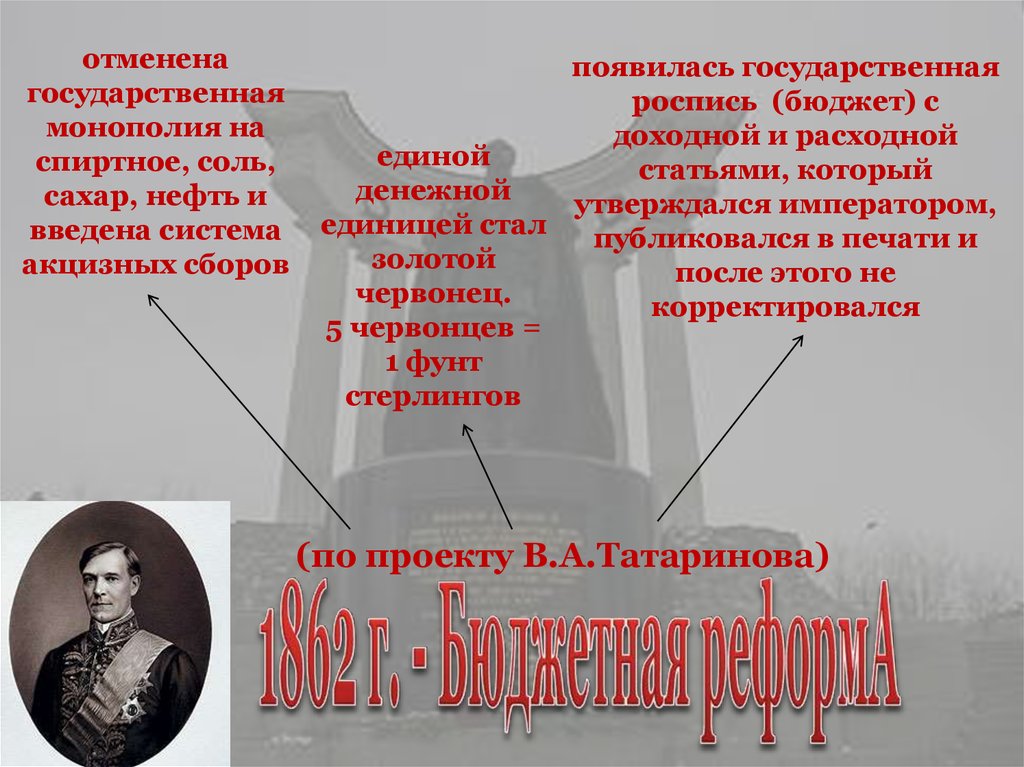 отменена государственная монополия на спиртное, соль, сахар, нефть и введена система акцизных сборов

единой денежной единицей стал золотой червонец. 5 червонцев = 1 фунт стерлингов

появилась государственная роспись (бюджет) с доходной и расходной статьями, который утверждался императором, публиковался в печати и после этого не корректировался

(по проекту В.А.Татаринова)

1862 г. - Бюджетная реформА